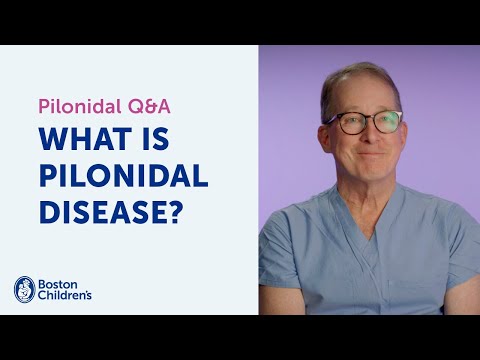 Pilonidal Q&A

WHAT IS PILONIDAL DISEASE?

Boston Children's